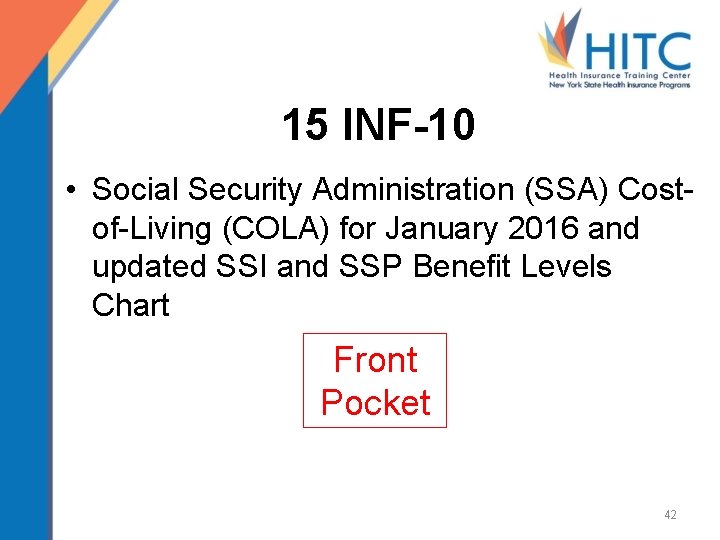 HITC
Health Insurance Training Center
New York State Health Insurance Programs

15 INF-10

• Social Security Administration (SSA) Cost-of-Living (COLA) for January 2016 and updated SSI and SSP Benefit Levels Chart

Front Pocket

42